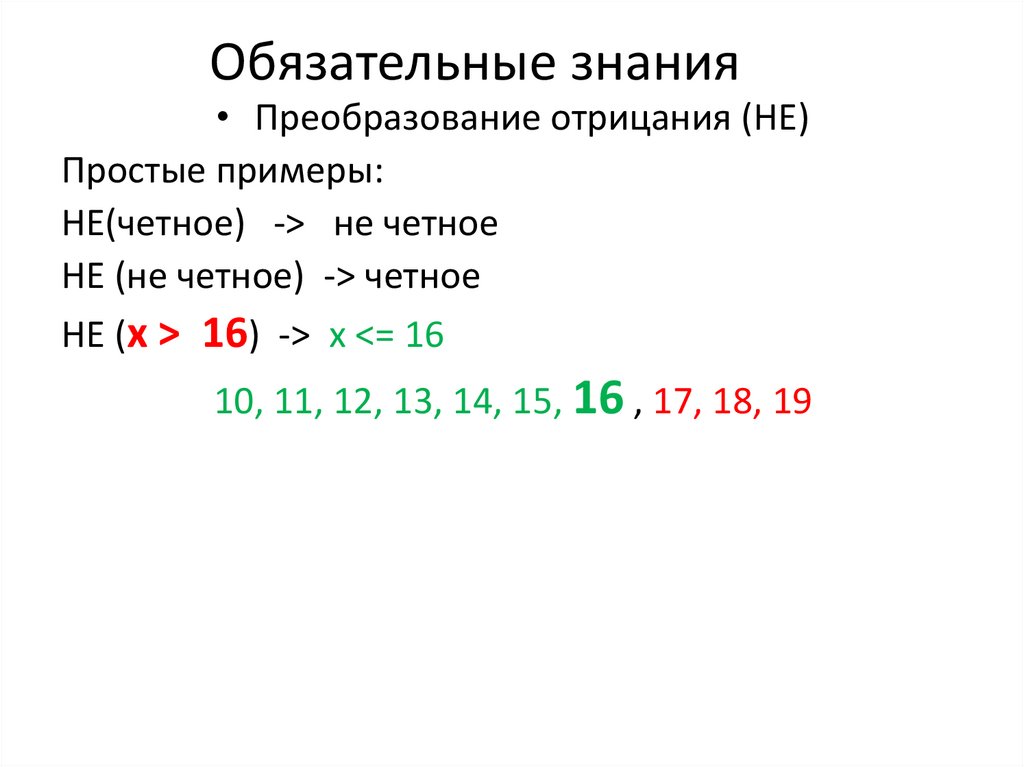 Обязательные знания

• Преобразование отрицания (НЕ)

Простые примеры:

НЕ(четное) -> не четное

НЕ (не четное) -> четное

НЕ (x > 16) -> x <= 16

10, 11, 12, 13, 14, 15, 16 , 17, 18, 19